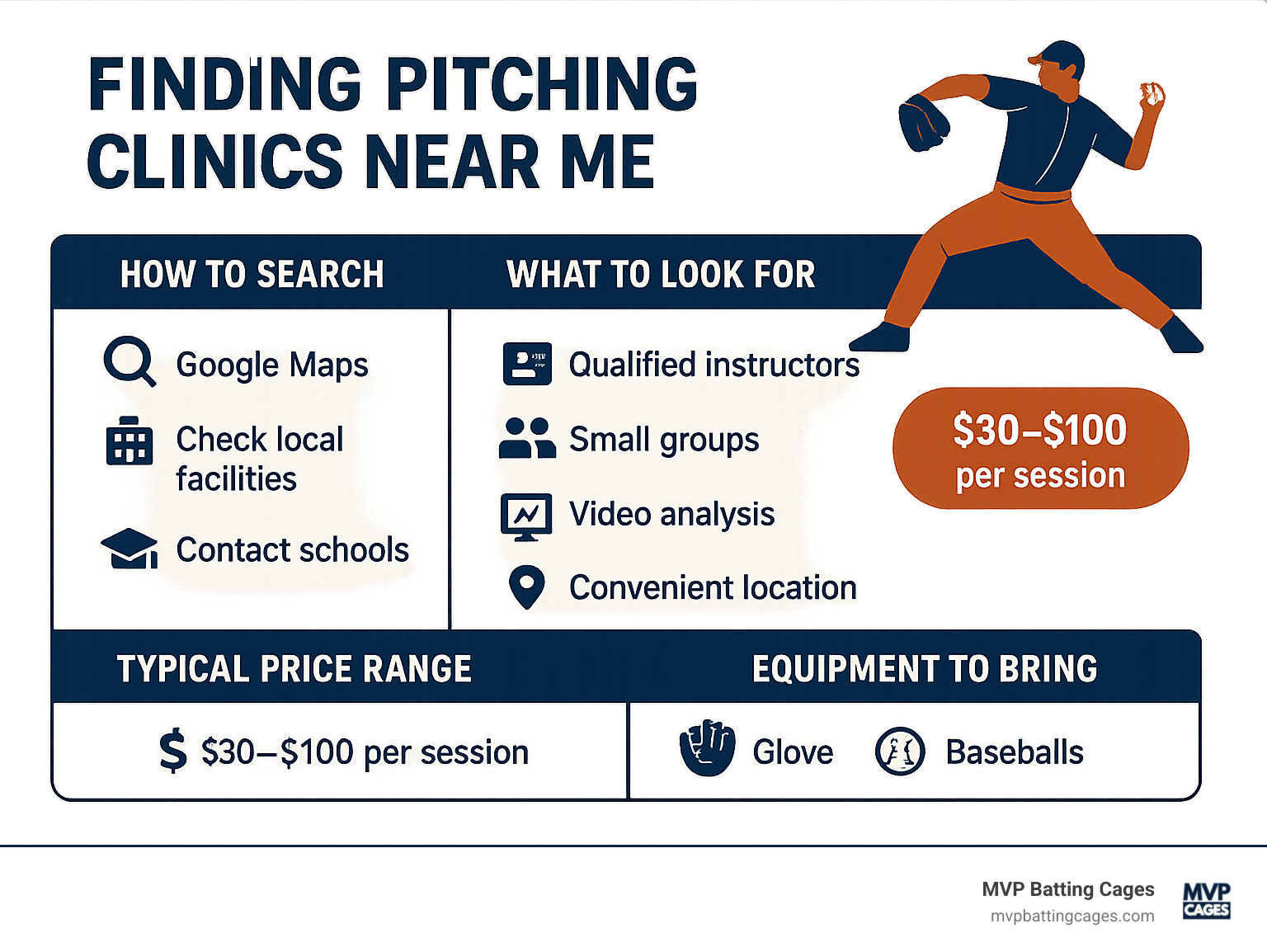 FINDING PITCHING CLINICS NEAR ME

HOW TO SEARCH

Google Maps

Check local facilities

Contact schools

WHAT TO LOOK FOR

Qualified instructors

Small groups

Video analysis

Convenient location

$30–$100 per session

TYPICAL PRICE RANGE

$ $30–$100 per session

EQUIPMENT TO BRING

Glove

Baseballs

MVP Batting Cages
mvpbattingcages.com

MVP CAGES